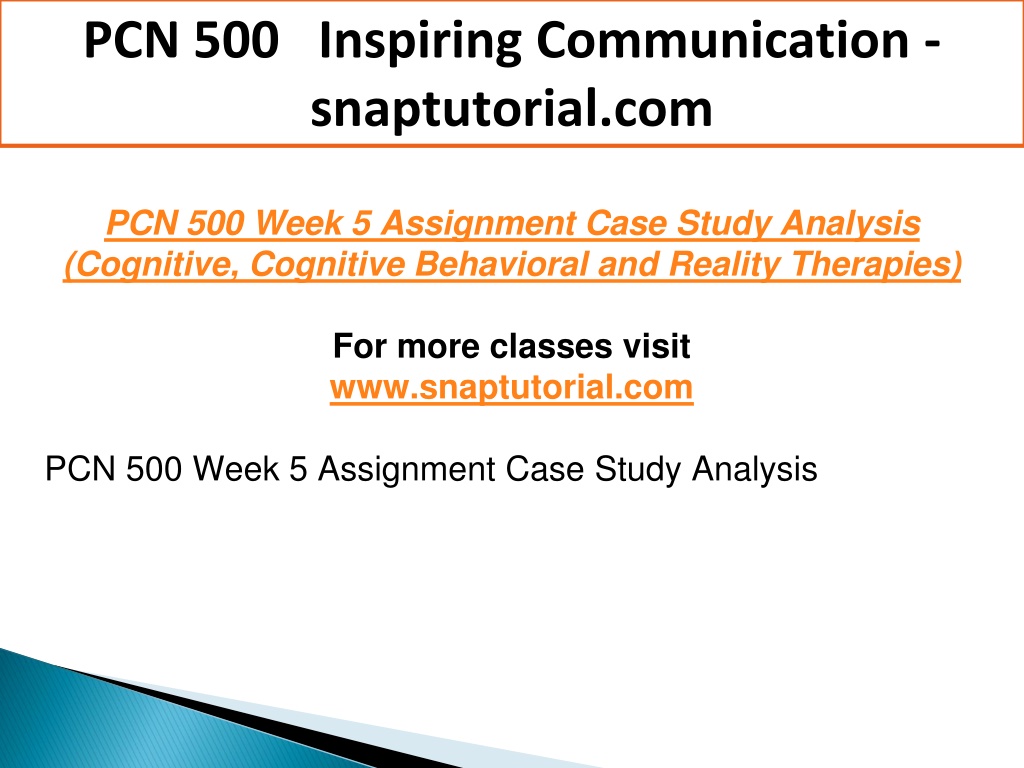 PCN 500 Inspiring Communication - snaptutorial.com

PCN 500 Week 5 Assignment Case Study Analysis (Cognitive, Cognitive Behavioral and Reality Therapies)

For more classes visit
www.snaptutorial.com

PCN 500 Week 5 Assignment Case Study Analysis